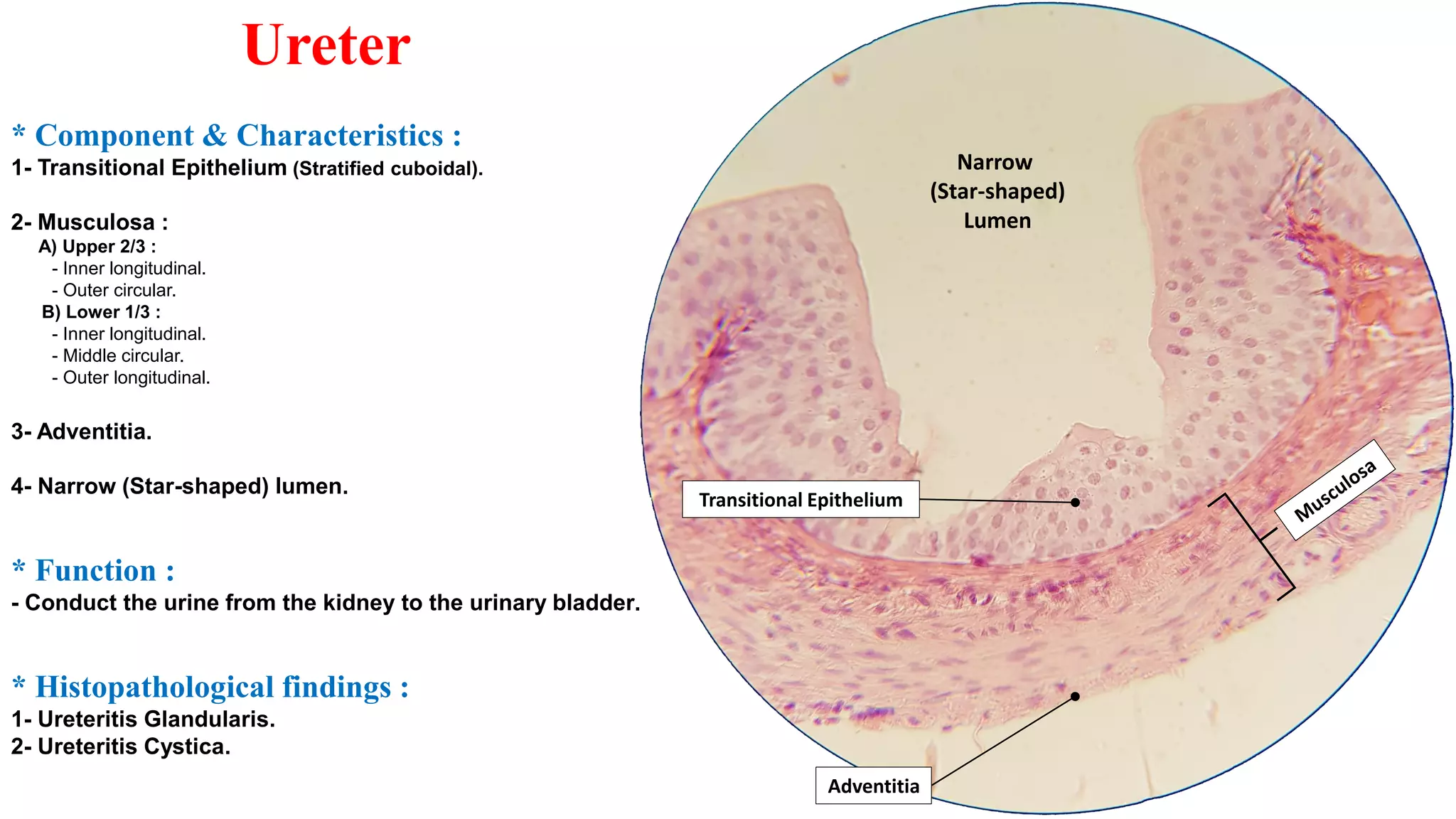 Ureter

* Component & Characteristics :
1- Transitional Epithelium (Stratified cuboidal).

2- Musculosa :
A) Upper 2/3 :
- Inner longitudinal.
- Outer circular.
B) Lower 1/3 :
- Inner longitudinal.
- Middle circular.
- Outer longitudinal.

3- Adventitia.

4- Narrow (Star-shaped) lumen.

* Function :
- Conduct the urine from the kidney to the urinary bladder.

* Histopathological findings :
1- Ureteritis Glandularis.
2- Ureteritis Cystica.

Narrow (Star-shaped) Lumen

Transitional Epithelium

Musculosa

Adventitia